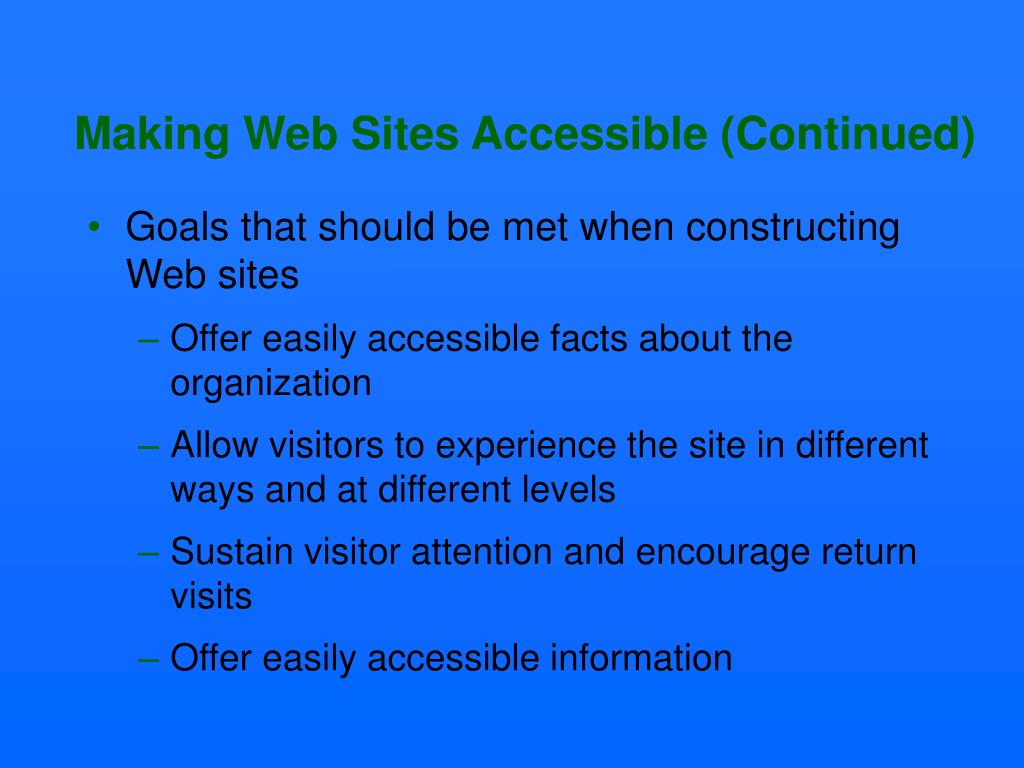 Making Web Sites Accessible (Continued)

• Goals that should be met when constructing Web sites

– Offer easily accessible facts about the organization

– Allow visitors to experience the site in different ways and at different levels

– Sustain visitor attention and encourage return visits

– Offer easily accessible information